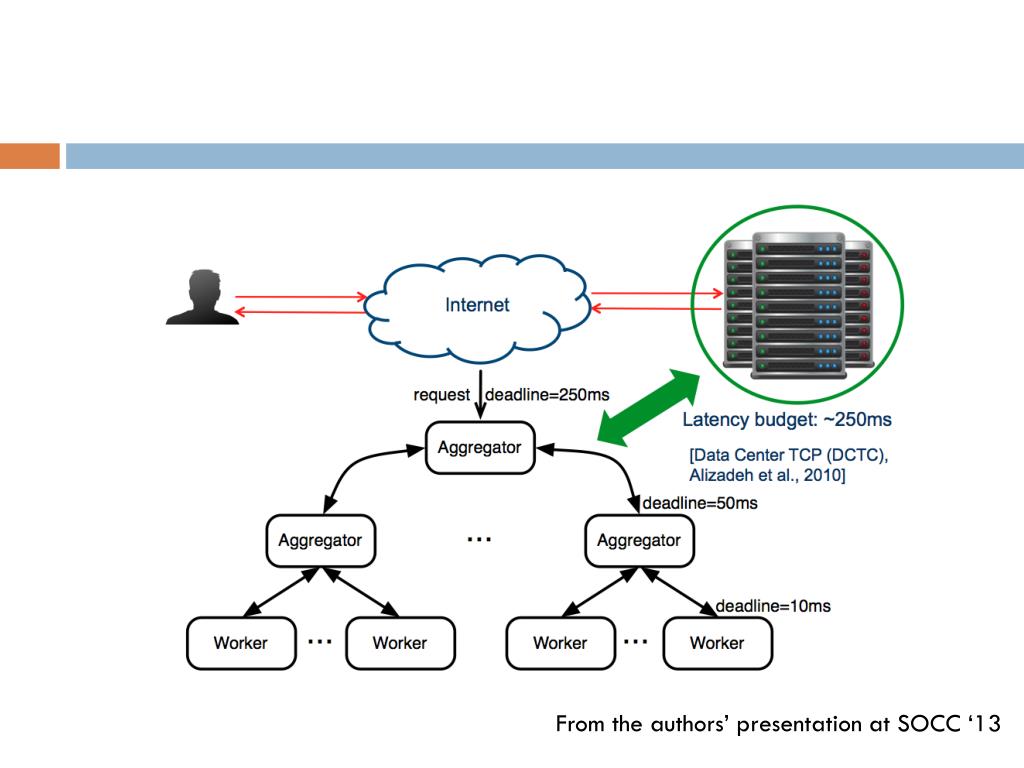 Internet

request deadline=250ms

Latency budget: ~250ms

[Data Center TCP (DCTC), Alizadeh et al., 2010]

Aggregator

deadline=50ms

Aggregator

...

Aggregator

deadline=10ms

Worker ... Worker

Worker ... Worker

From the authors' presentation at SOCC '13